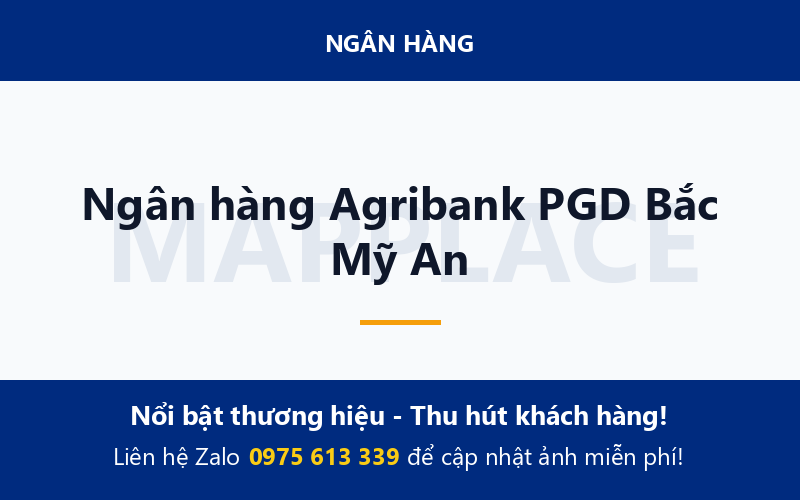 NGÂN HÀNG

MAPPLACE

Ngân hàng Agribank PGD Bắc Mỹ An

Nổi bật thương hiệu - Thu hút khách hàng!

Liên hệ Zalo 0975 613 339 để cập nhật ảnh miễn phí!